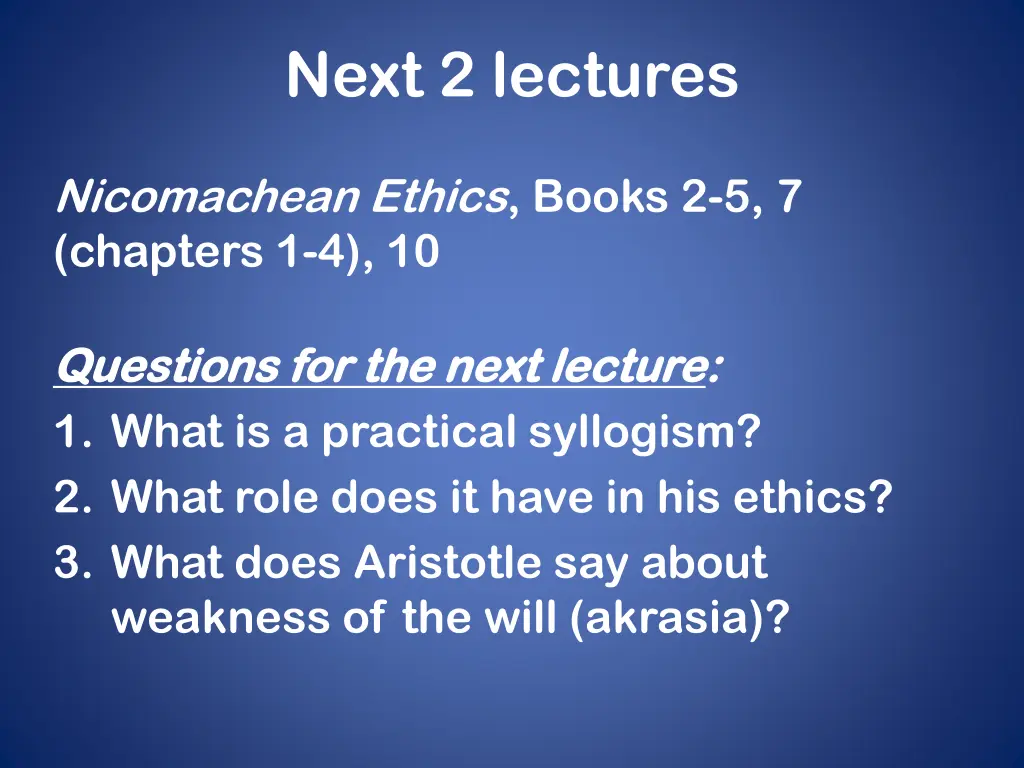 Next 2 lectures

Nicomachean Ethics, Books 2-5, 7 (chapters 1-4), 10

Questions for the next lecture:
1. What is a practical syllogism?
2. What role does it have in his ethics?
3. What does Aristotle say about weakness of the will (akrasia)?